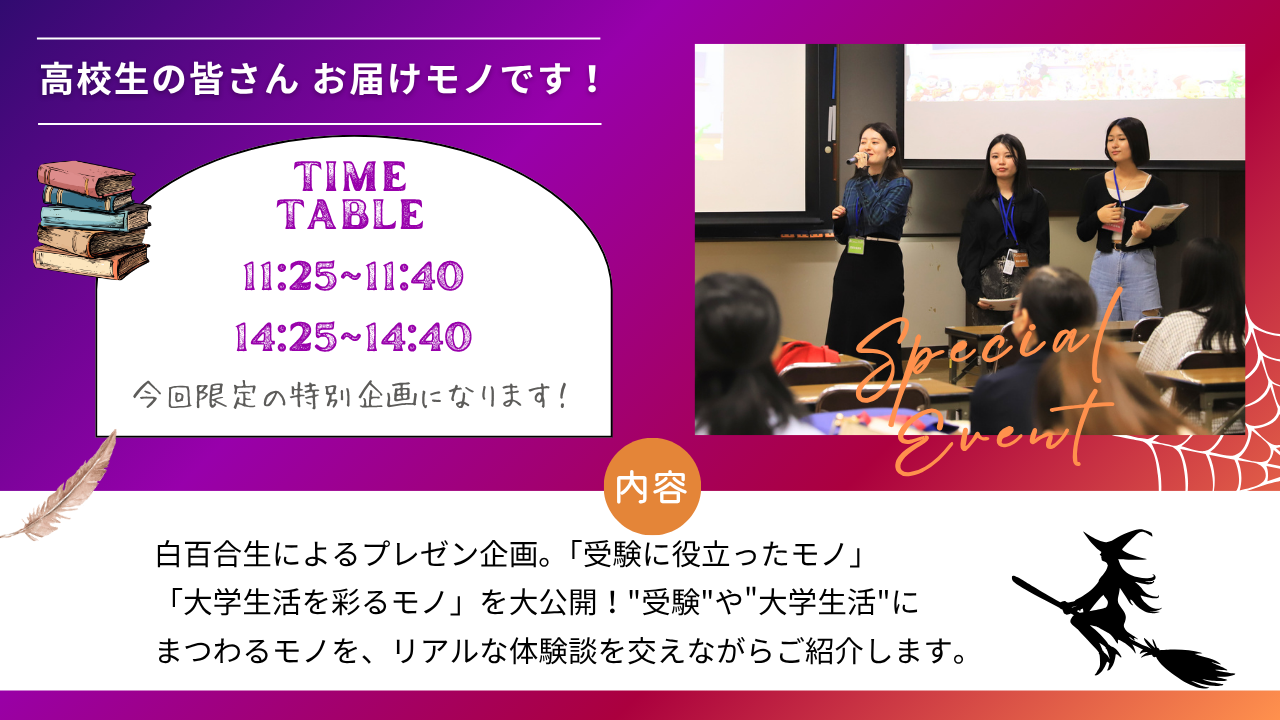 高校生の皆さん お届けモノです！

TIME TABLE

11:25~11:40

14:25~14:40

今回限定の特別企画になります！

Special Event

内容

白百合生によるプレゼン企画。「受験に役立ったモノ」「大学生活を彩るモノ」を大公開！"受験"や"大学生活"にまつわるモノを、リアルな体験談を交えながらご紹介します。